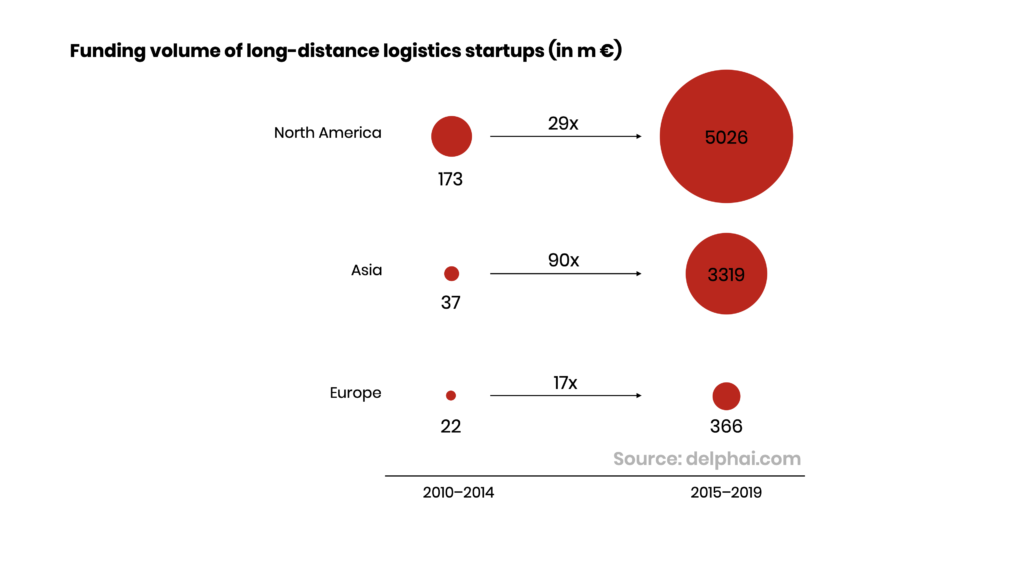 Funding volume of long-distance logistics startups (in m €)

North America
173
29x
5026

Asia
37
90x
3319

Europe
22
17x
366

Source: delphai.com

2010–2014
2015–2019